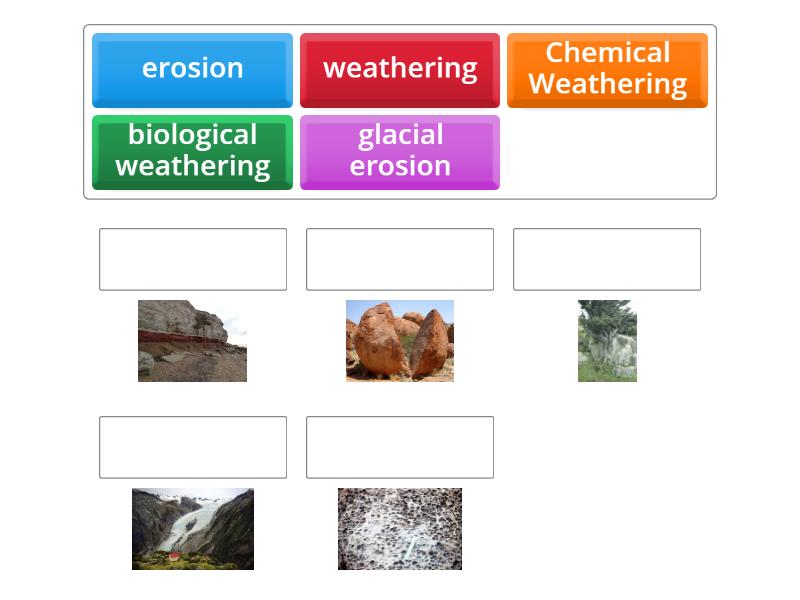 erosion

weathering

Chemical Weathering

biological weathering

glacial erosion